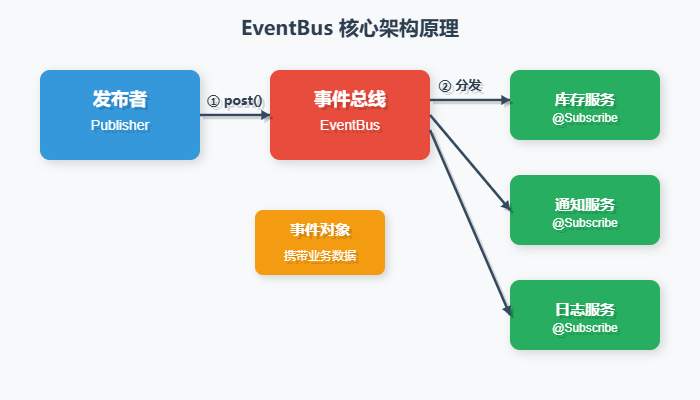 EventBus 核心架构原理

发布者
Publisher

① post()

事件总线
EventBus

② 分发

库存服务
@Subscribe

通知服务
@Subscribe

日志服务
@Subscribe

事件对象
携带业务数据